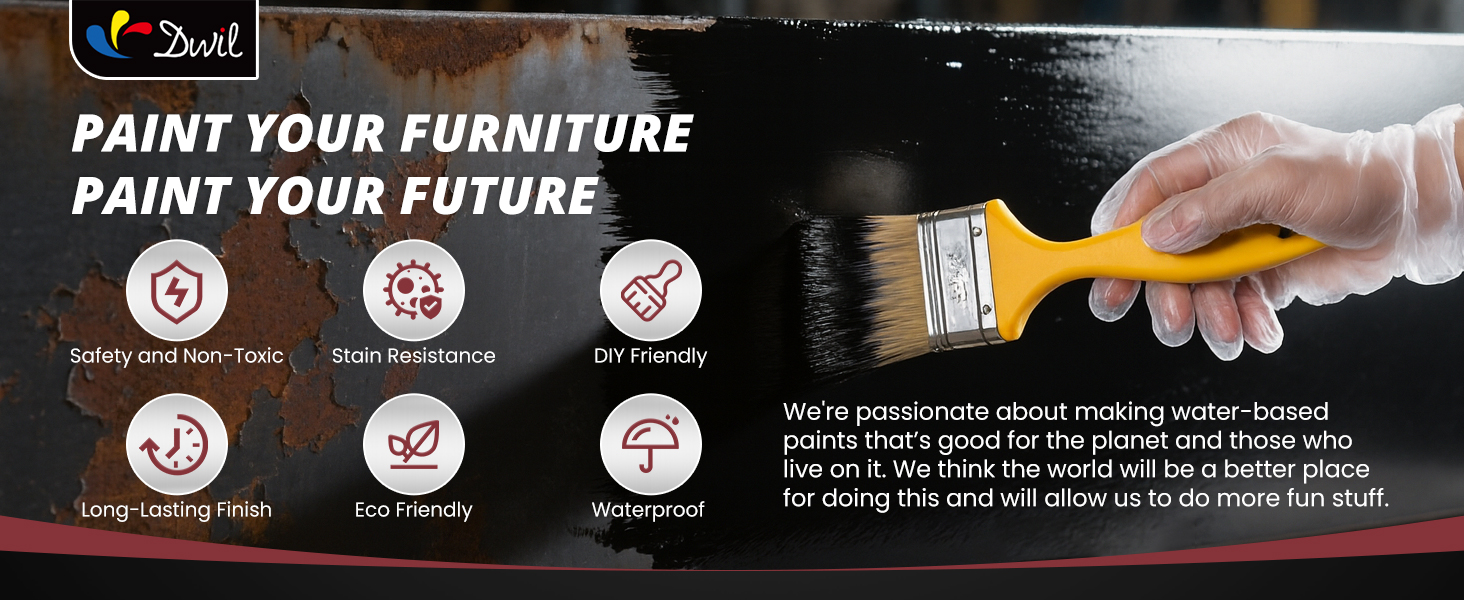 Dwil

PAINT YOUR FURNITURE
PAINT YOUR FUTURE

Safety and Non-Toxic

Stain Resistance

DIY Friendly

Long-Lasting Finish

Eco Friendly

Waterproof

We're passionate about making water-based paints that's good for the planet and those who live on it. We think the world will be a better place for doing this and will allow us to do more fun stuff.